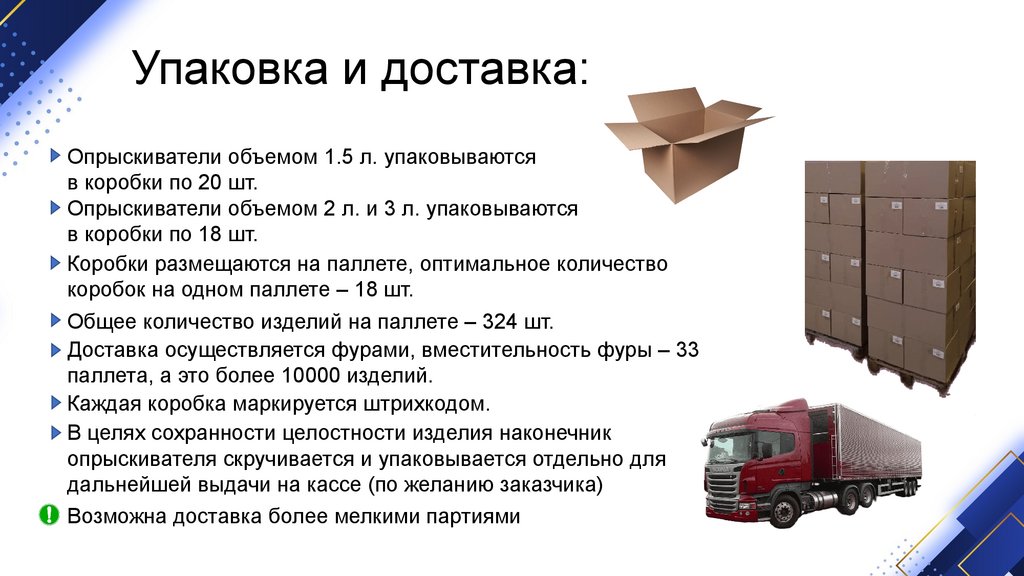 Упаковка и доставка:

Опрыскиватели объемом 1.5 л. упаковываются в коробки по 20 шт.

Опрыскиватели объемом 2 л. и 3 л. упаковываются в коробки по 18 шт.

Коробки размещаются на паллете, оптимальное количество коробок на одном паллете – 18 шт.

Общее количество изделий на паллете – 324 шт.

Доставка осуществляется фурами, вместительность фуры – 33 паллета, а это более 10000 изделий.

Каждая коробка маркируется штрихкодом.

В целях сохранности целостности изделия наконечник опрыскивателя скручивается и упаковывается отдельно для дальнейшей выдачи на кассе (по желанию заказчика)

Возможна доставка более мелкими партиями